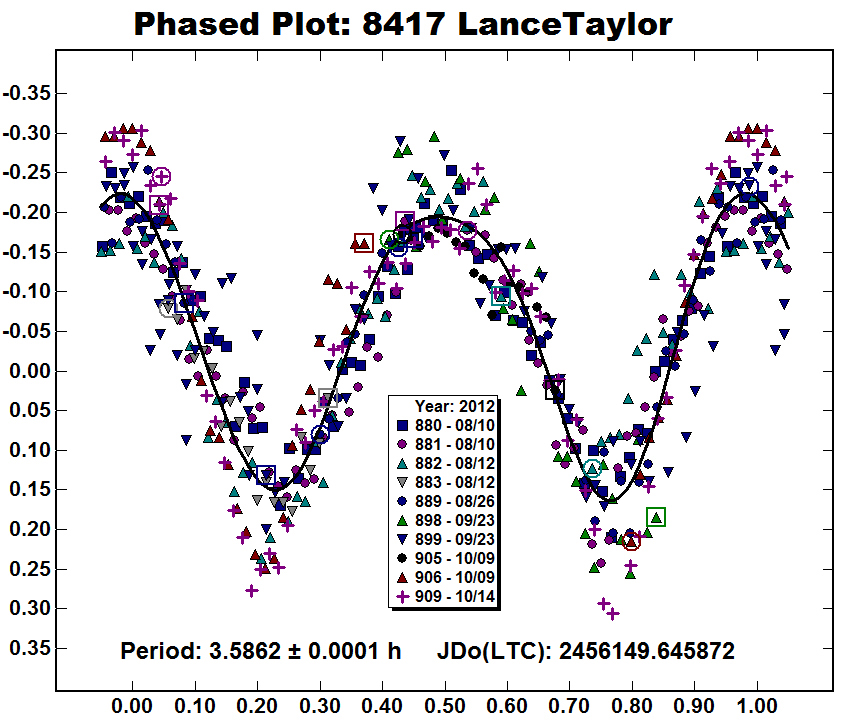 Phased Plot: 8417 LanceTaylor

-0.35
-0.30
-0.25
-0.20
-0.15
-0.10
-0.05
0.00
0.05
0.10
0.15
0.20
0.25
0.30
0.35

Year: 2012
880 - 08/10
881 - 08/10
882 - 08/12
883 - 08/12
889 - 08/26
898 - 09/23
899 - 09/23
905 - 10/09
906 - 10/09
909 - 10/14

Period: 3.5862 ± 0.0001 h JDo(LTC): 2456149.645872

0.00 0.10 0.20 0.30 0.40 0.50 0.60 0.70 0.80 0.90 1.00